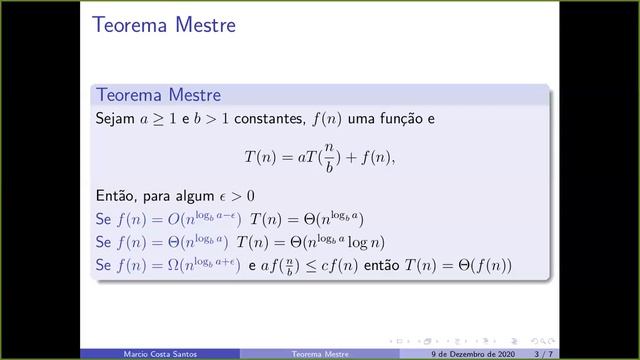 Teorema Mestre

Teorema Mestre

Sejam $a \geq 1$ e $b > 1$ constantes, $f(n)$ uma função e

$$T(n) = aT(\frac{n}{b}) + f(n),$$

Então, para algum $\epsilon > 0$

Se $f(n) = O(n^{\log_b a - \epsilon})$ $T(n) = \Theta(n^{\log_b a})$

Se $f(n) = \Theta(n^{\log_b a})$ $T(n) = \Theta(n^{\log_b a} \log n)$

Se $f(n) = \Omega(n^{\log_b a + \epsilon})$ e $af(\frac{n}{b}) \leq cf(n)$ então $T(n) = \Theta(f(n))$

Marcio Costa Santos Teorema Mestre 9 de Dezembro de 2020 3 / 7